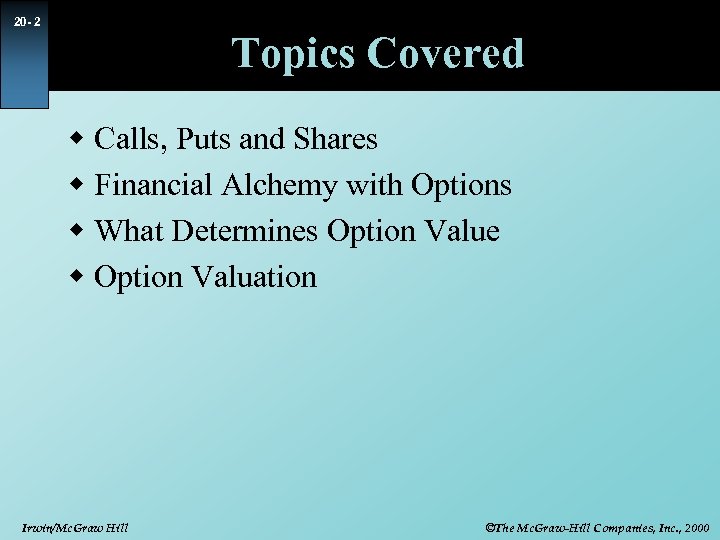 20- 2

Topics Covered

◆ Calls, Puts and Shares
◆ Financial Alchemy with Options
◆ What Determines Option Value
◆ Option Valuation

Irwin/McGraw Hill

©The McGraw-Hill Companies, Inc., 2000